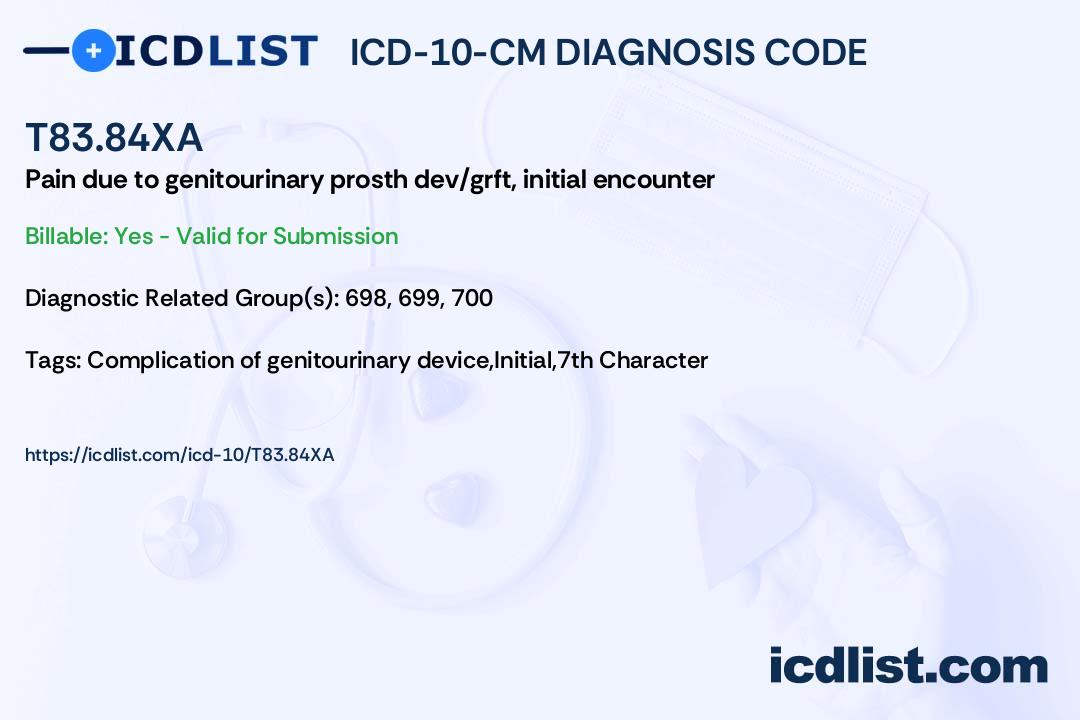 ICDLIST ICD-10-CM DIAGNOSIS CODE

T83.84XA

Pain due to genitourinary prosth dev/grft, initial encounter

Billable: Yes - Valid for Submission

Diagnostic Related Group(s): 698, 699, 700

Tags: Complication of genitourinary device,Initial,7th Character

https://icdlist.com/icd-10/T83.84XA

icdlist.com